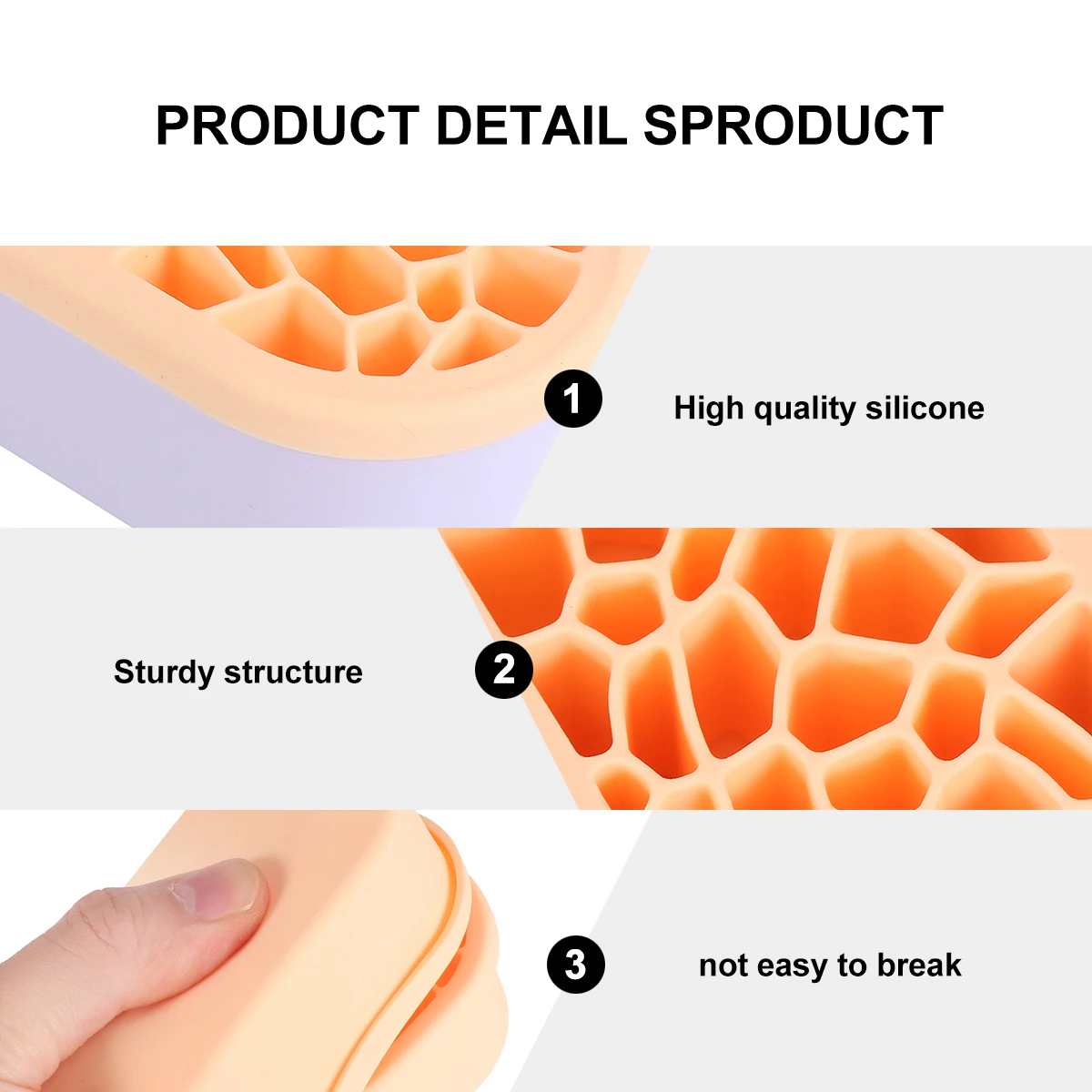 PRODUCT DETAIL SPRODUCT

1

High quality silicone

Sturdy structure

2

3

not easy to break